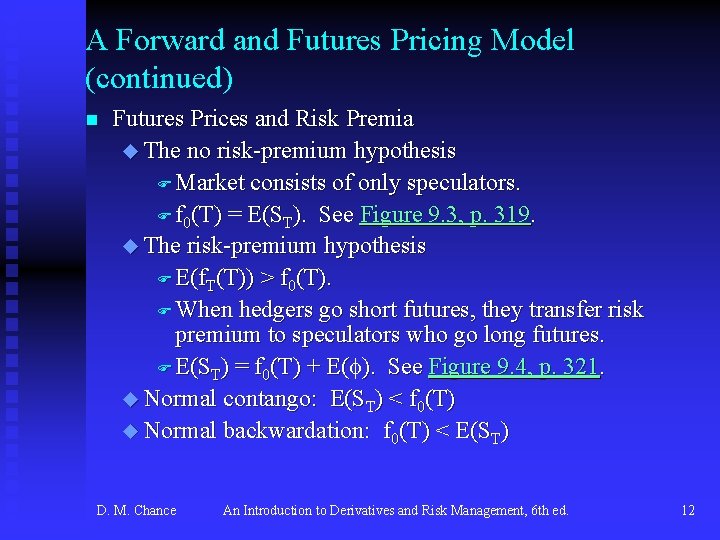 A Forward and Futures Pricing Model (continued)

Futures Prices and Risk Premia

The no risk-premium hypothesis

Market consists of only speculators.

$f_0(T) = E(S_T)$. See Figure 9.3, p. 319.

The risk-premium hypothesis

$E(f_T(T)) > f_0(T)$.

When hedgers go short futures, they transfer risk premium to speculators who go long futures.

$E(S_T) = f_0(T) + E(\phi)$. See Figure 9.4, p. 321.

Normal contango: $E(S_T) < f_0(T)$

Normal backwardation: $f_0(T) < E(S_T)$

D. M. Chance

An Introduction to Derivatives and Risk Management, 6th ed.

12